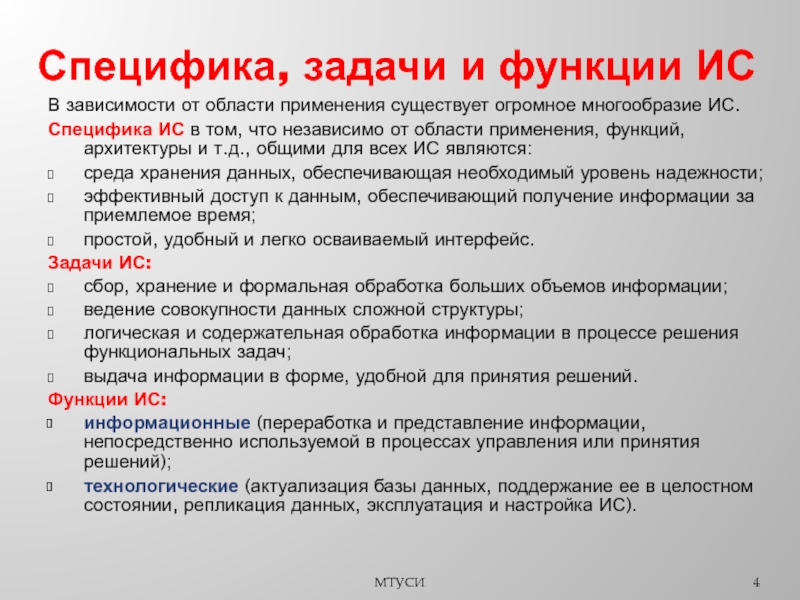 Специфика, задачи и функции ИС

В зависимости от области применения существует огромное многообразие ИС.

Специфика ИС в том, что независимо от области применения, функций, архитектуры и т.д., общими для всех ИС являются:

среда хранения данных, обеспечивающая необходимый уровень надежности;

эффективный доступ к данным, обеспечивающий получение информации за приемлемое время;

простой, удобный и легко осваиваемый интерфейс.

Задачи ИС:

сбор, хранение и формальная обработка больших объемов информации;

ведение совокупности данных сложной структуры;

логическая и содержательная обработка информации в процессе решения функциональных задач;

выдача информации в форме, удобной для принятия решений.

Функции ИС:

информационные (переработка и представление информации, непосредственно используемой в процессах управления или принятия решений);

технологические (актуализация базы данных, поддержание ее в целостном состоянии, репликация данных, эксплуатация и настройка ИС).

МТУСИ

4